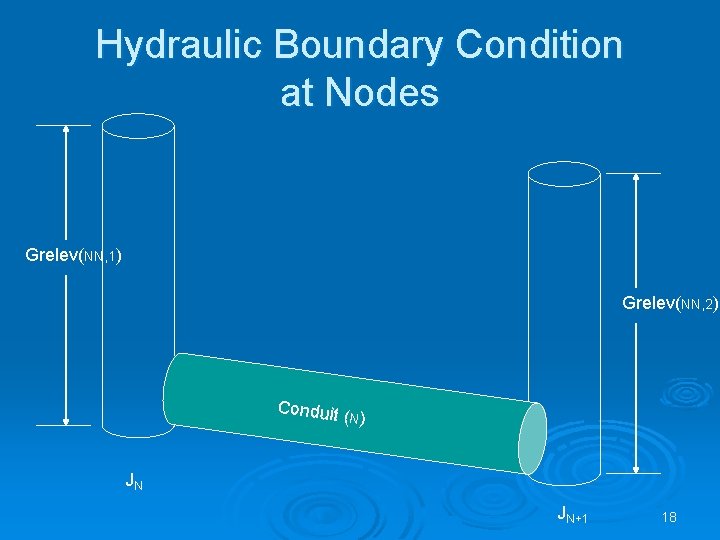 Hydraulic Boundary Condition at Nodes

Grelev(NN,1)

Grelev(NN,2)

Conduit (N)

$J_N$

$J_{N+1}$

18